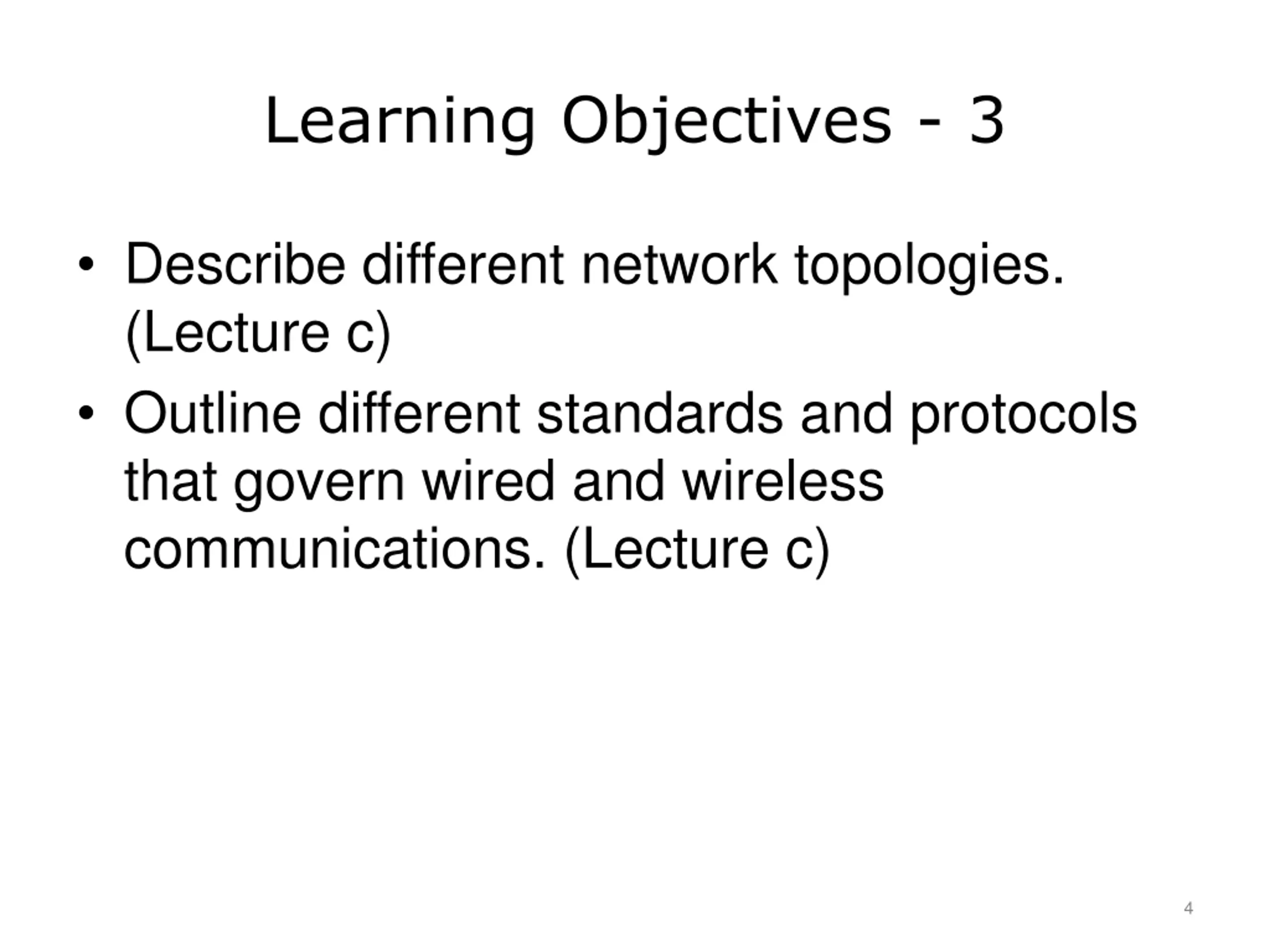 Learning Objectives - 3

• Describe different network topologies. (Lecture c)
• Outline different standards and protocols that govern wired and wireless communications. (Lecture c)

4